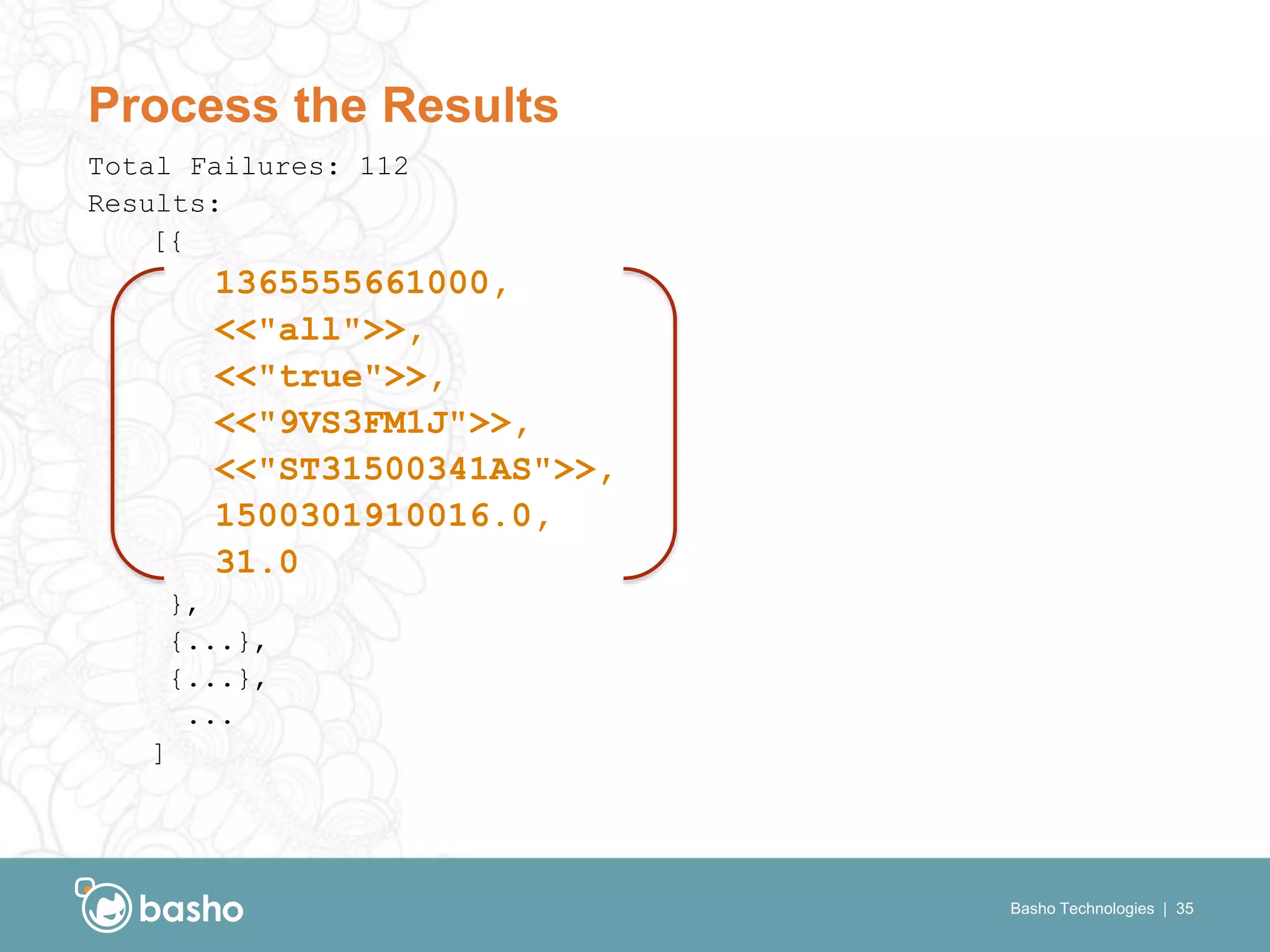 Process the Results

Total Failures: 112
Results:
[{
1365555661000,
<<"all">>,
<<"true">>,
<<"9VS3FM1J">>,
<<"ST31500341AS">>,
1500301910016.0,
31.0
},
{...},
{...},
...
]

basho

Basho Technologies | 35